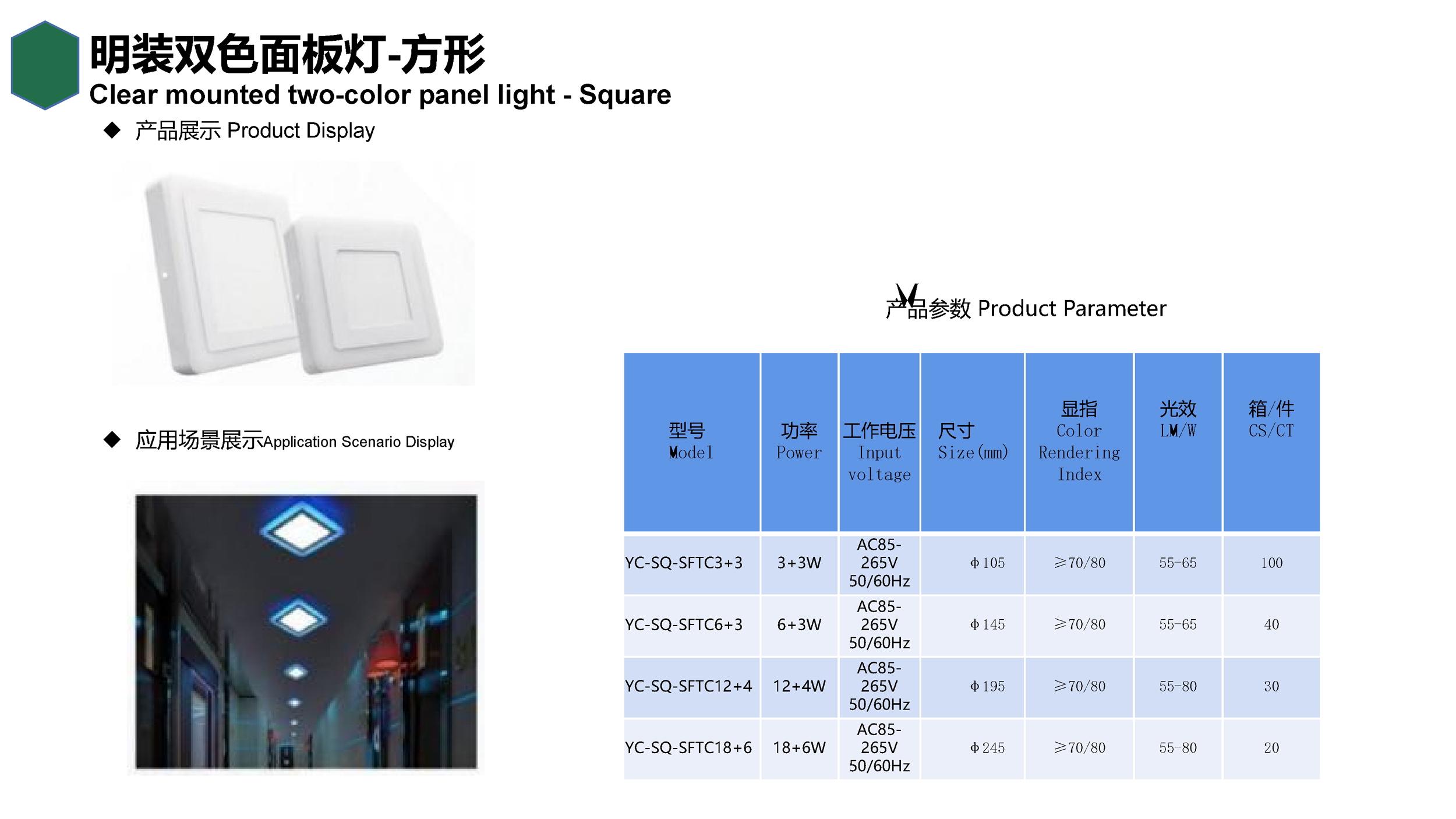 明装双色面板灯-方形
Clear mounted two-color panel light - Square

◆ 产品展示 Product Display

◆ 应用场景展示Application Scenario Display

产品参数 Product Parameter

| 型号 Model | 功率 Power | 工作电压 Input voltage | 尺寸 Size(mm) | 显指 Color Rendering Index | 光效 LM/W | 箱/件 CS/CT |
|---|---|---|---|---|---|---|
| YC-SQ-SFTC3+3 | 3+3W | AC85-265V 50/60Hz | Φ105 | ≥70/80 | 55-65 | 100 |
| YC-SQ-SFTC6+3 | 6+3W | AC85-265V 50/60Hz | Φ145 | ≥70/80 | 55-65 | 40 |
| YC-SQ-SFTC12+4 | 12+4W | AC85-265V 50/60Hz | Φ195 | ≥70/80 | 55-80 | 30 |
| YC-SQ-SFTC18+6 | 18+6W | AC85-265V 50/60Hz | Φ245 | ≥70/80 | 55-80 | 20 |